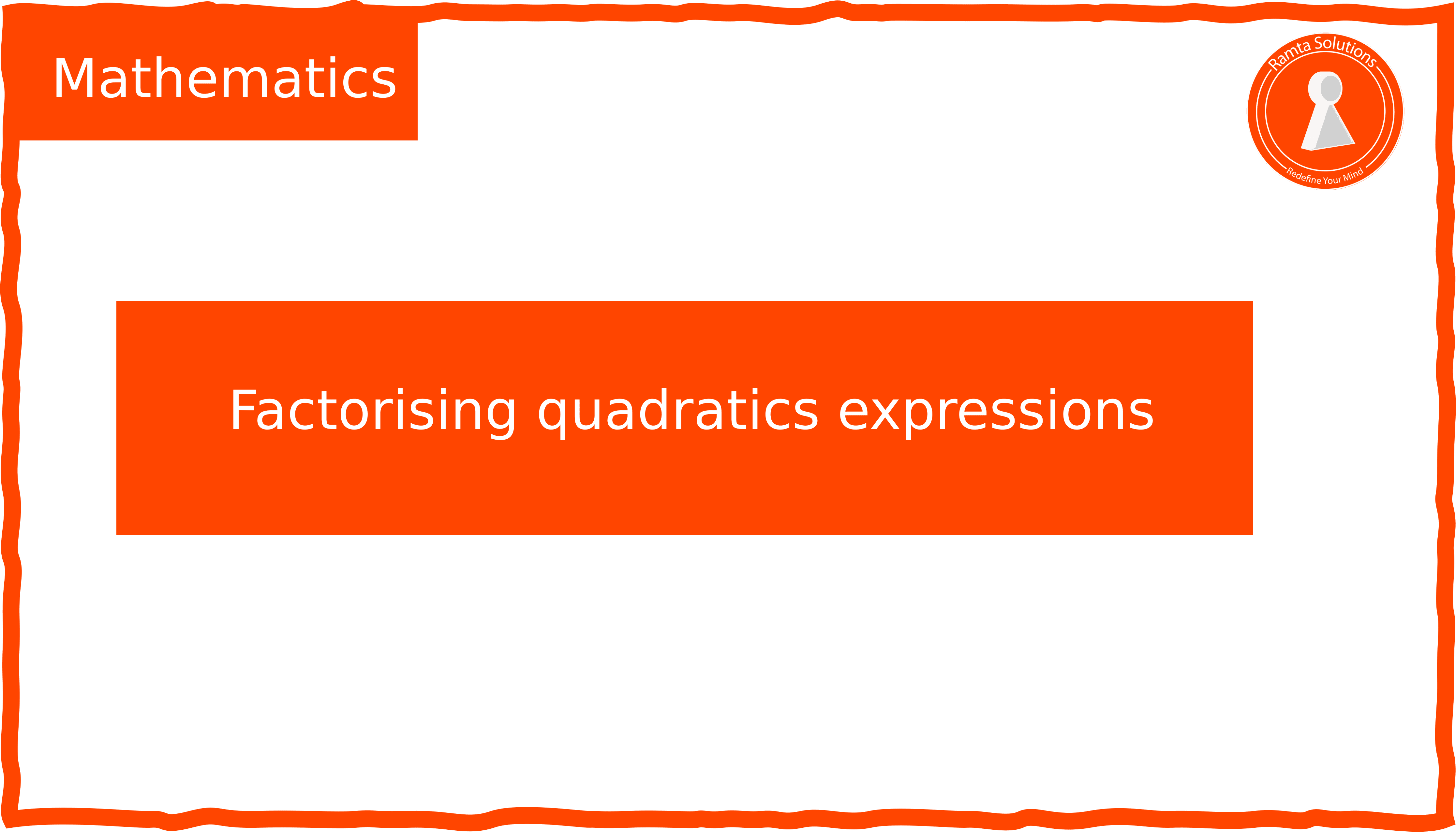 Mathematics

Ramta Solutions
Redefine Your Mind

Factorising quadratics expressions